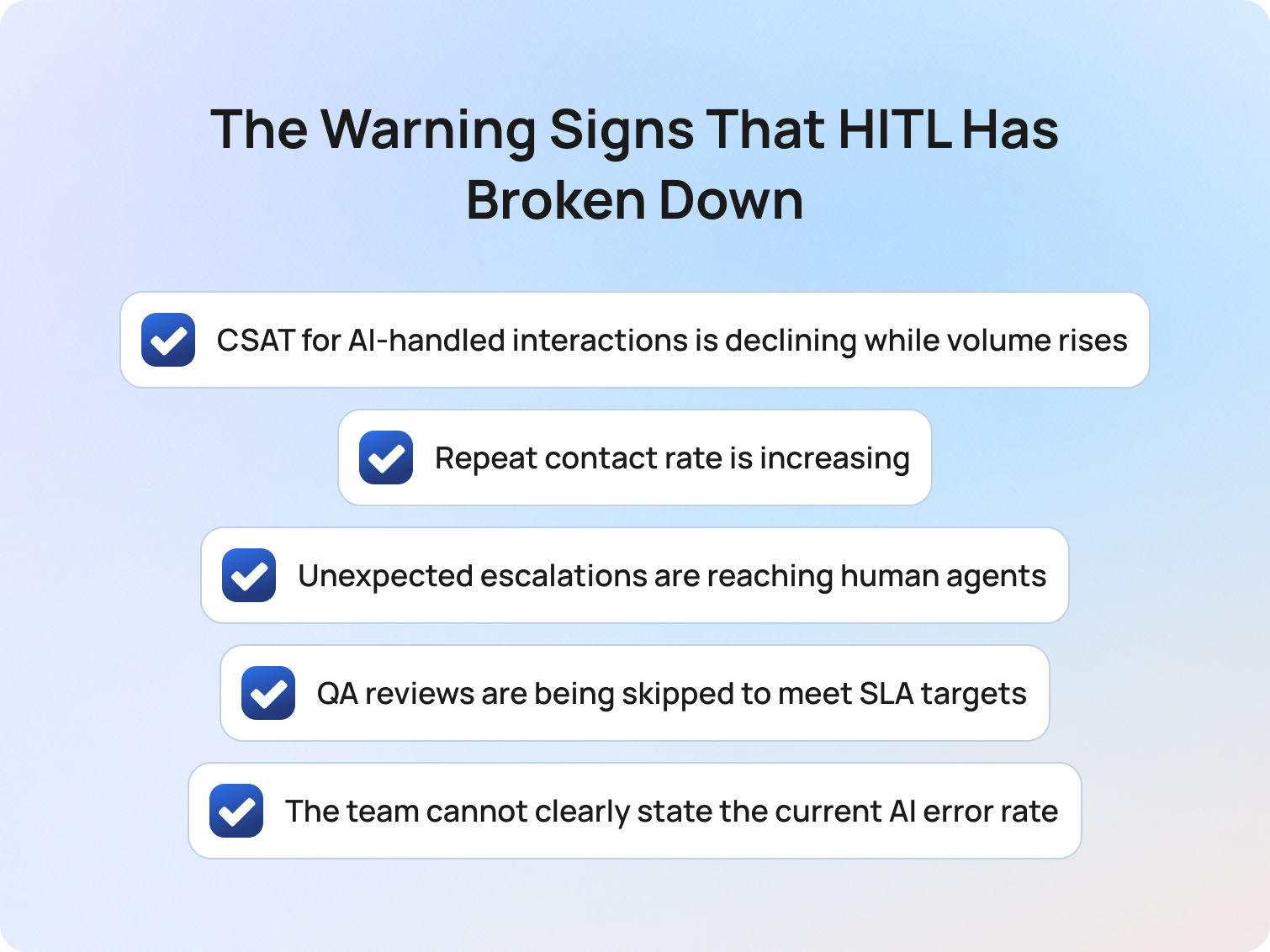 The Warning Signs That HITL Has Broken Down

CSAT for AI-handled interactions is declining while volume rises

Repeat contact rate is increasing

Unexpected escalations are reaching human agents

QA reviews are being skipped to meet SLA targets

The team cannot clearly state the current AI error rate